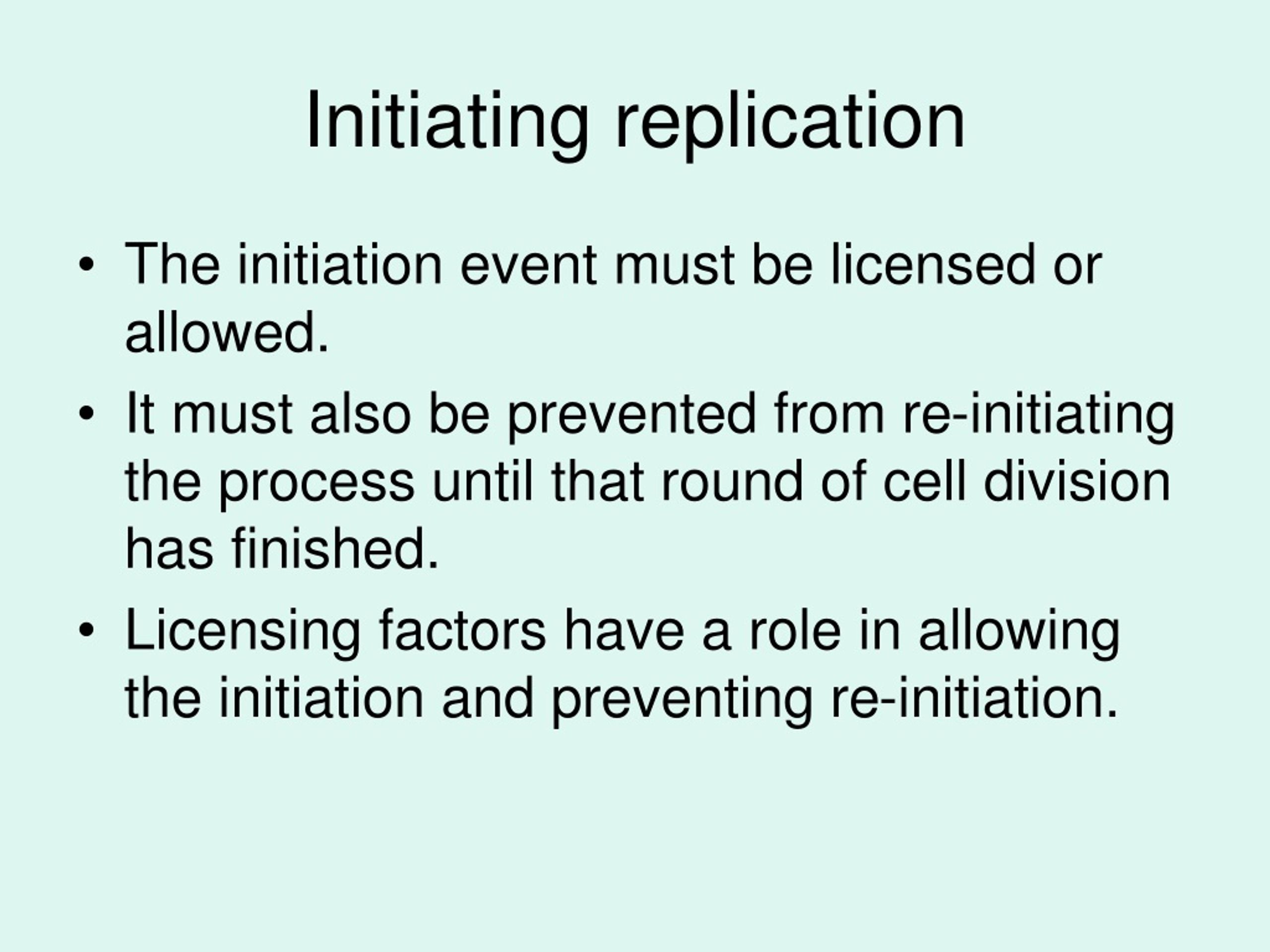 Initiating replication

• The initiation event must be licensed or allowed.
• It must also be prevented from re-initiating the process until that round of cell division has finished.
• Licensing factors have a role in allowing the initiation and preventing re-initiation.